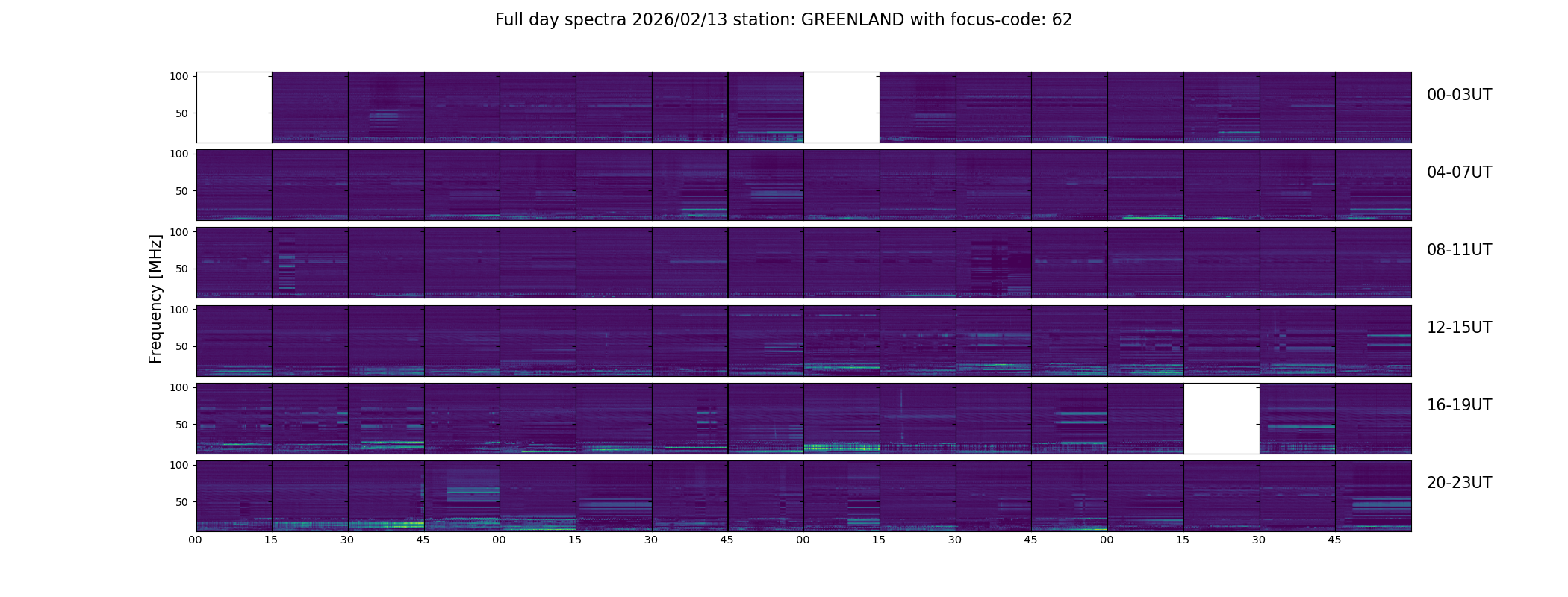 Full day spectra 2026/02/13 station: GREENLAND with focus-code: 62

Frequency [MHz]

100
50
00-03UT

100
50
04-07UT

100
50
08-11UT

100
50
12-15UT

100
50
16-19UT

100
50
20-23UT

00 15 30 45 00 15 30 45 00 15 30 45 00 15 30 45